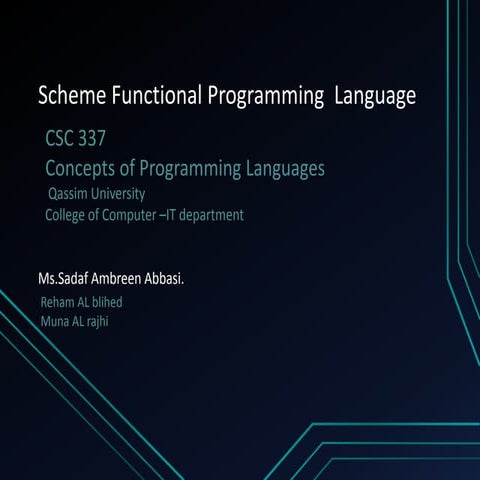 Scheme Functional Programming Language

CSC 337
Concepts of Programming Languages
Qassim University
College of Computer –IT department

Ms.Sadaf Ambreen Abbasi.
Reham AL blihed
Muna AL rajhi